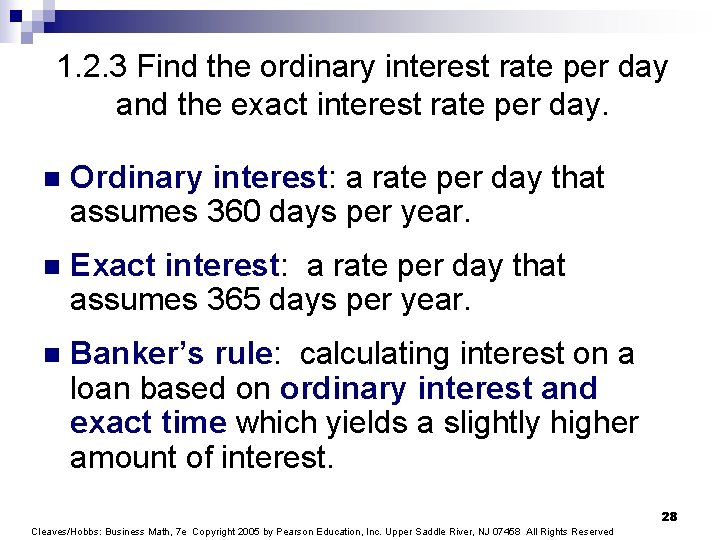 1.2.3 Find the ordinary interest rate per day and the exact interest rate per day.

Ordinary interest: a rate per day that assumes 360 days per year.

Exact interest: a rate per day that assumes 365 days per year.

Banker's rule: calculating interest on a loan based on ordinary interest and exact time which yields a slightly higher amount of interest.

28

Cleaves/Hobbs: Business Math, 7e Copyright 2005 by Pearson Education, Inc. Upper Saddle River, NJ 07458 All Rights Reserved